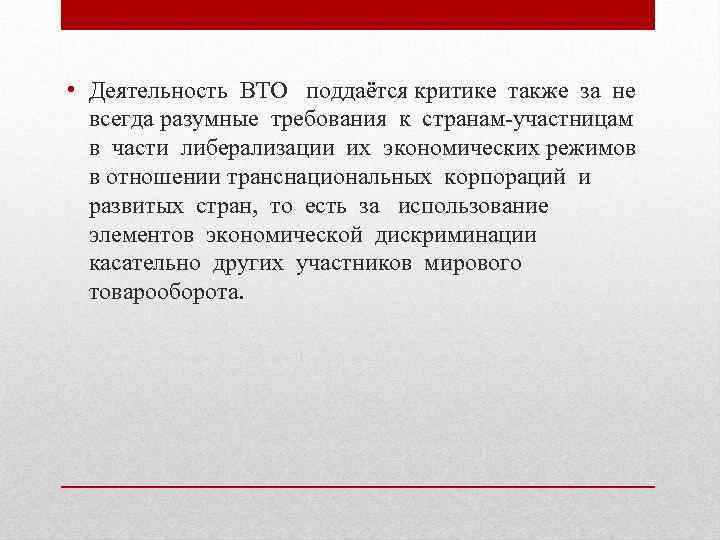 • Деятельность ВТО поддаётся критике также за не всегда разумные требования к странам-участницам в части либерализации их экономических режимов в отношении транснациональных корпораций и развитых стран, то есть за использование элементов экономической дискриминации касательно других участников мирового товарооборота.